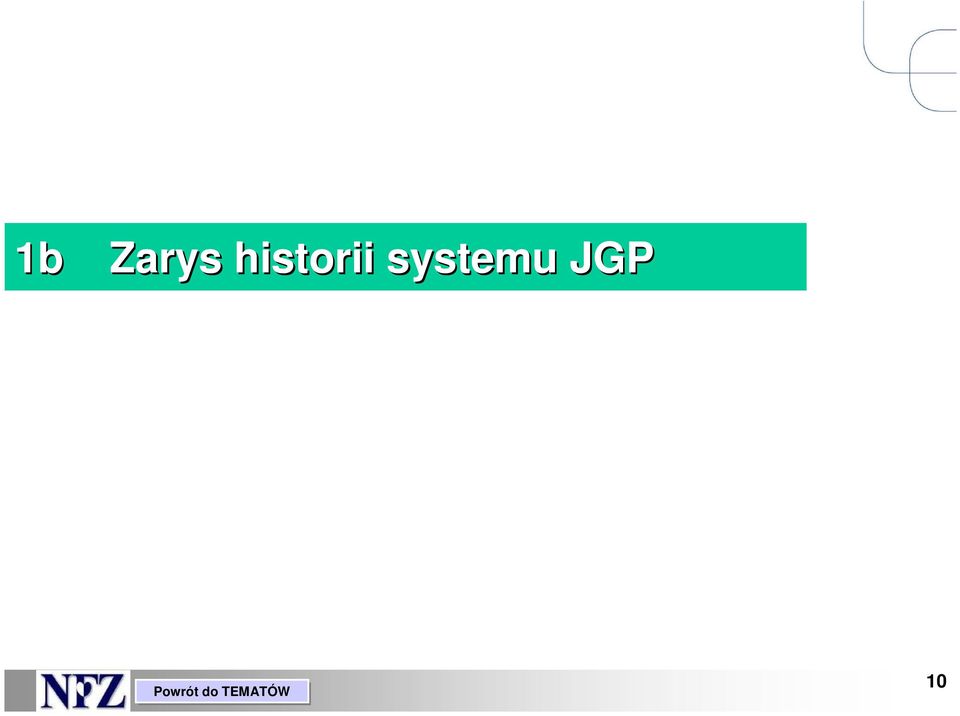 1b Zarys historii systemu JGP

NFZ

Powrót do TEMATÓW

10